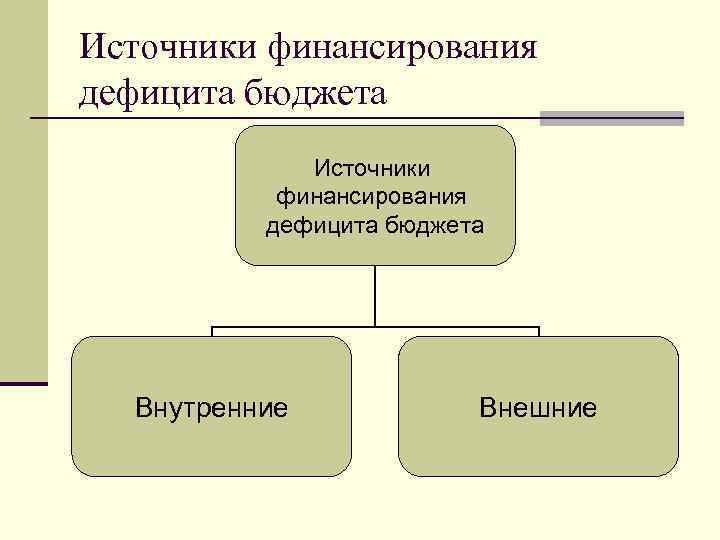 Источники финансирования дефицита бюджета

Источники финансирования дефицита бюджета

Внутренние

Внешние